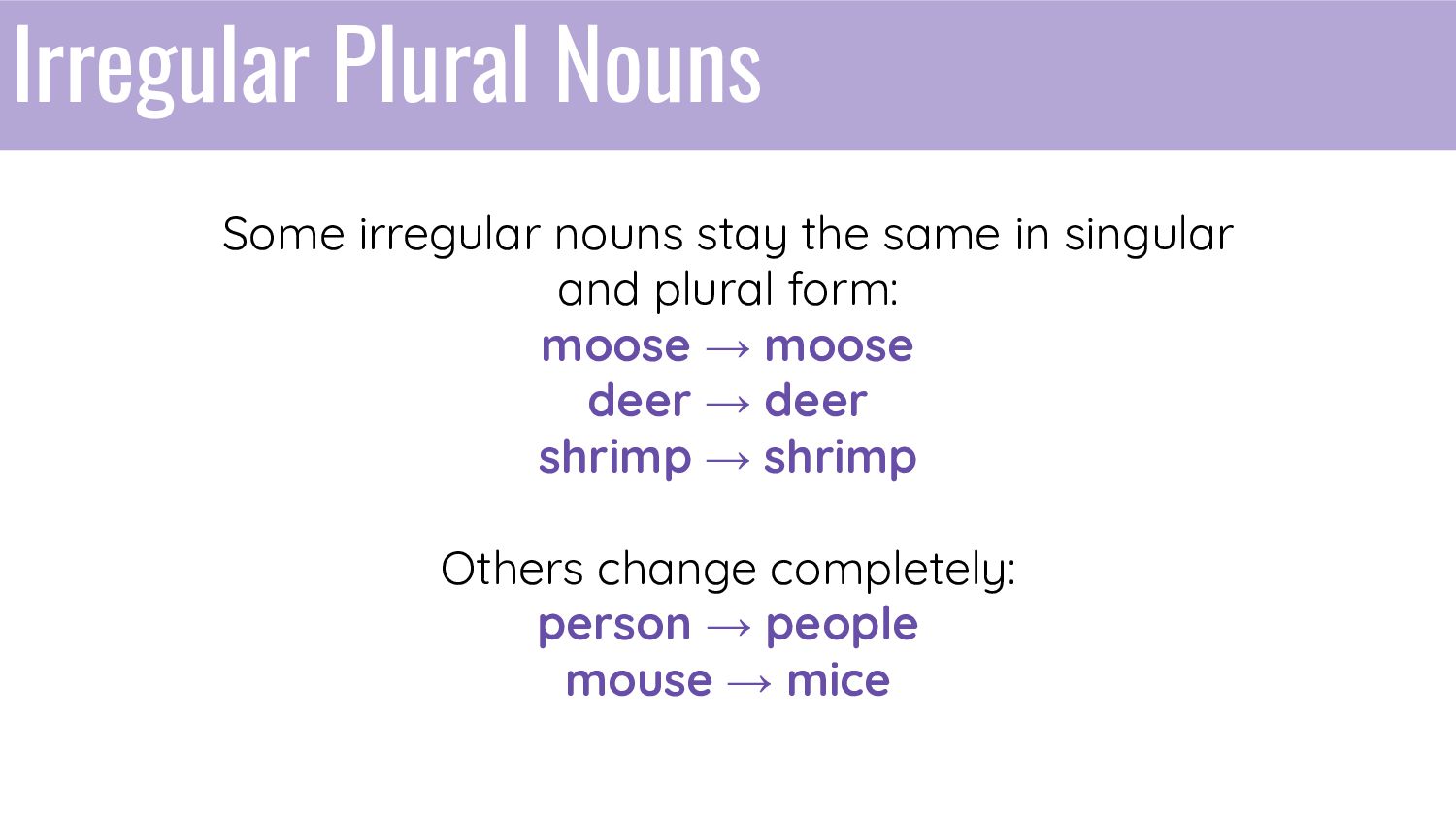 Irregular Plural Nouns

Some irregular nouns stay the same in singular and plural form:
moose → moose
deer → deer
shrimp → shrimp

Others change completely:
person → people
mouse → mice